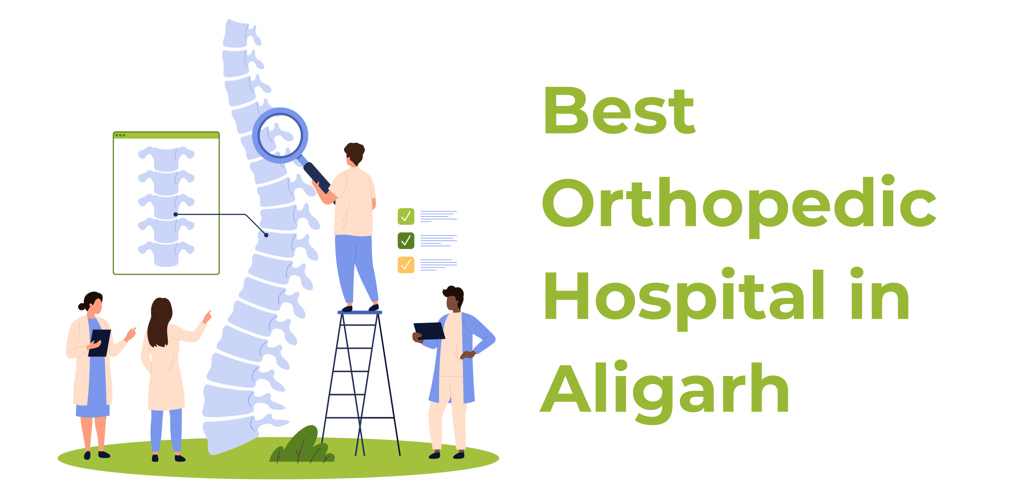 Best Orthopedic Hospital in Aligarh